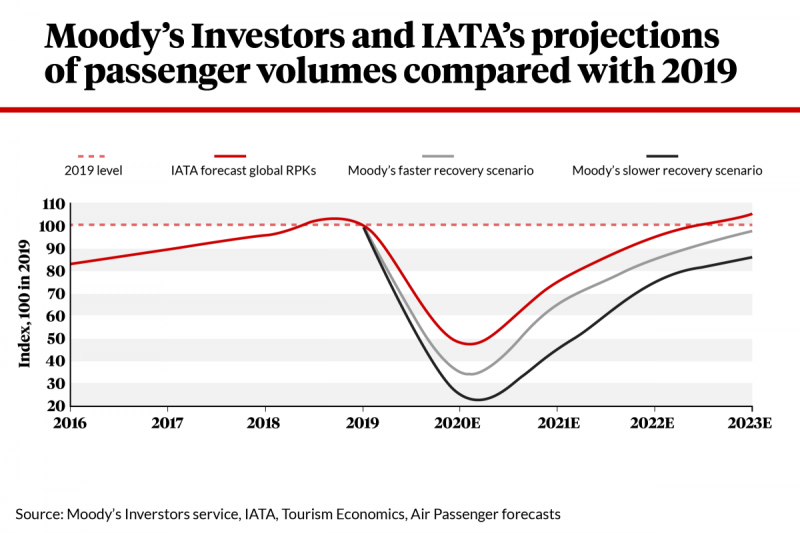 Moody's Investors and IATA's projections of passenger volumes compared with 2019

2019 level
IATA forecast global RPKs
Moody's faster recovery scenario
Moody's slower recovery scenario

Index, 100 in 2019

110
100
90
80
70
60
50
40
30
20

2016
2017
2018
2019
2020E
2021E
2022E
2023E

Source: Moody's Inverstors service, IATA, Tourism Economics, Air Passenger forecasts